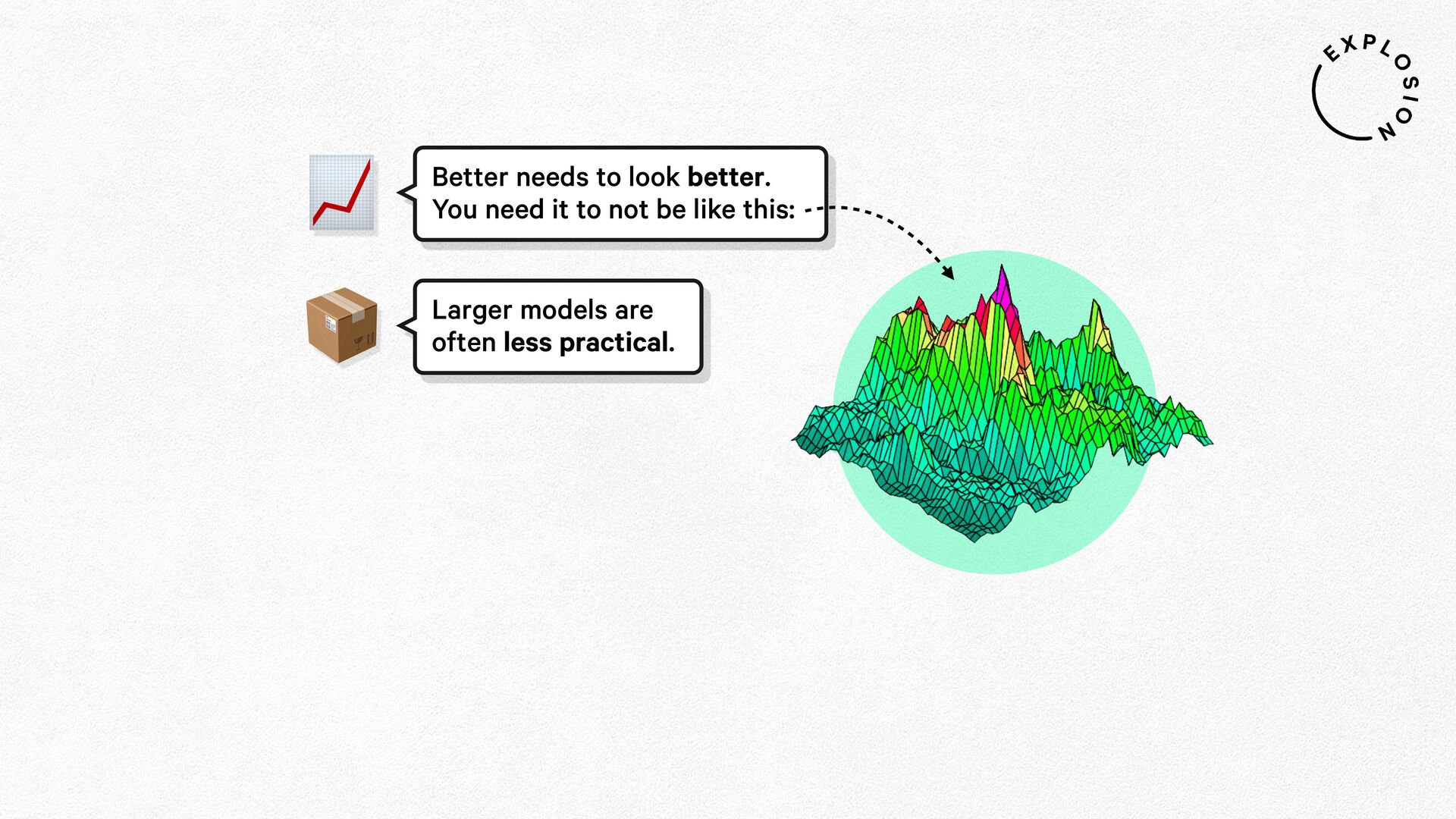 EXPLOSION

Better needs to look better.
You need it to not be like this:

Larger models are often less practical.